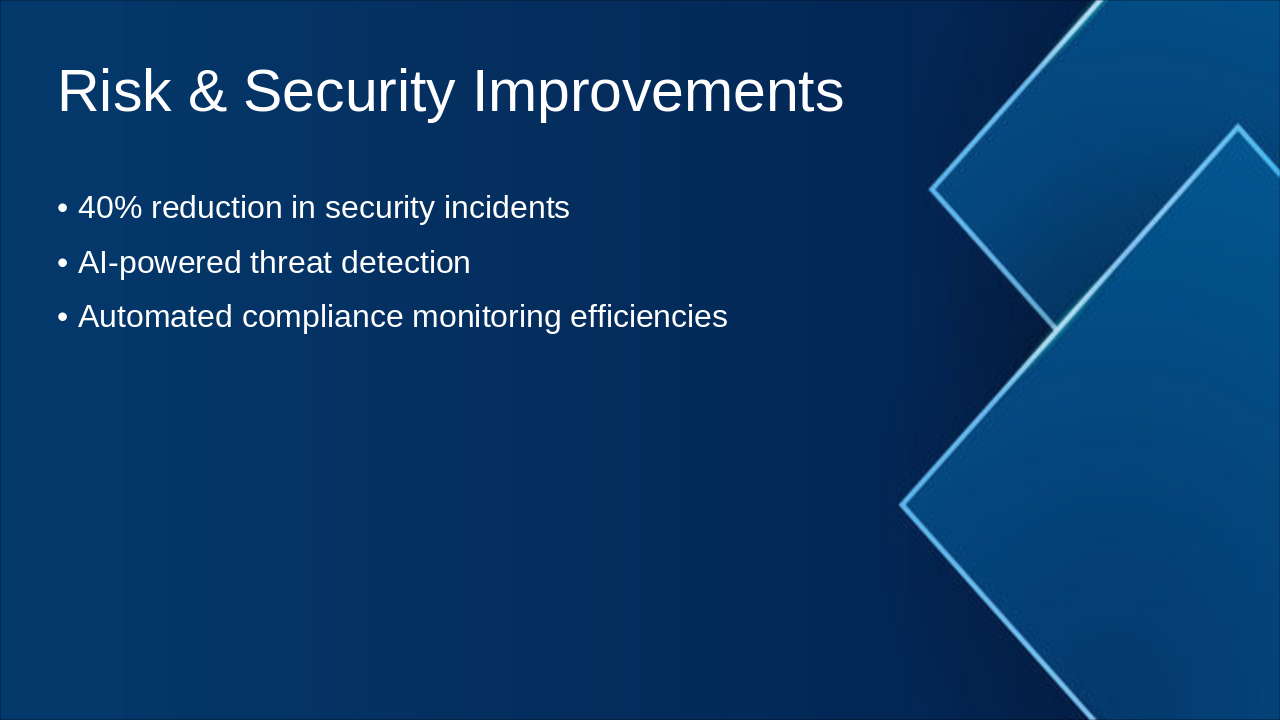 Risk & Security Improvements

• 40% reduction in security incidents
• AI-powered threat detection
• Automated compliance monitoring efficiencies